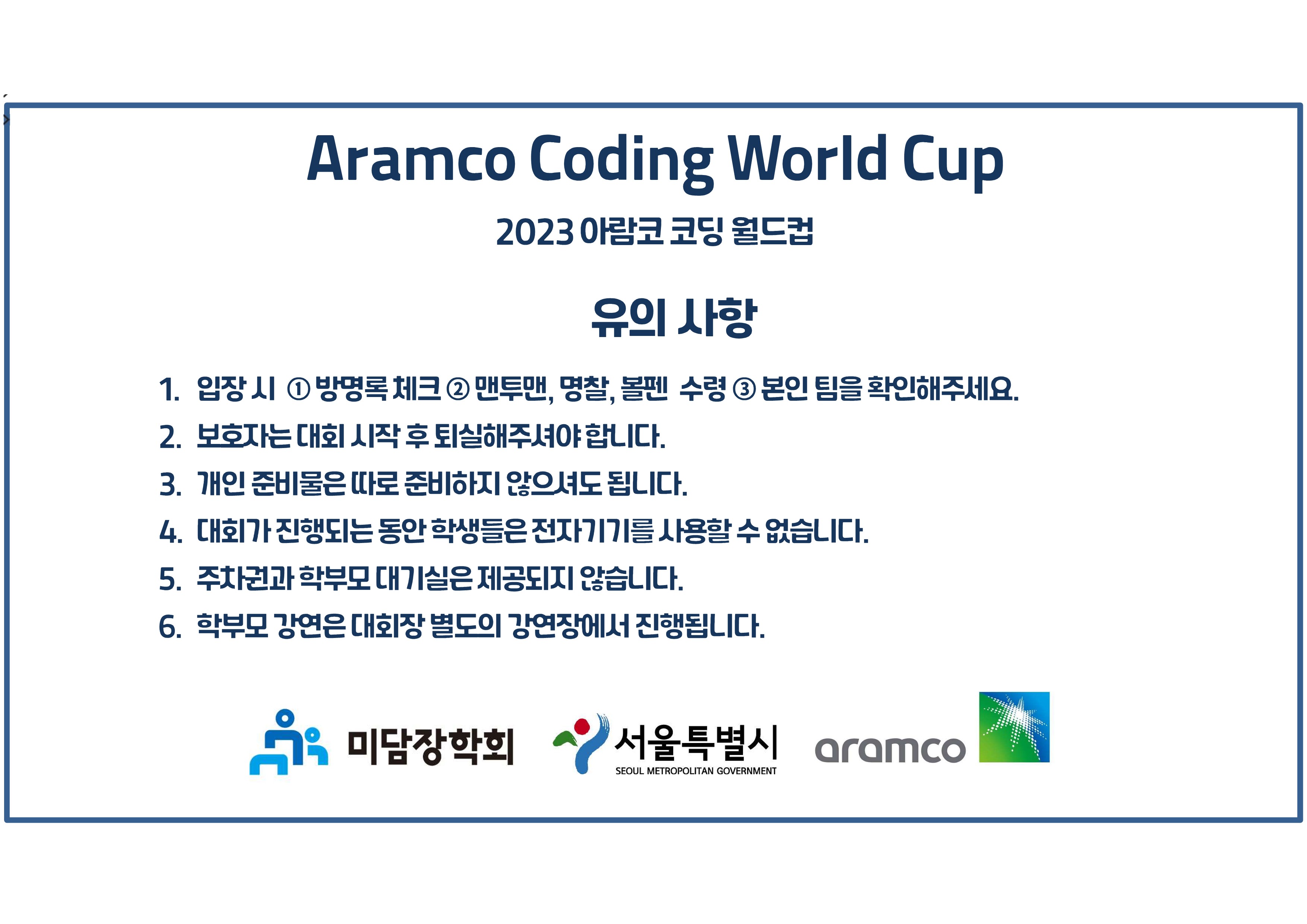 Aramco Coding World Cup

2023 아람코 코딩 월드컵

유의 사항

1. 입장 시 ① 방명록 체크 ② 맨투맨, 명찰, 볼펜 수령 ③ 본인 팀을 확인해주세요.
2. 보호자는 대회 시작 후 퇴실해주셔야 합니다.
3. 개인 준비물은 따로 준비하지 않으셔도 됩니다.
4. 대회가 진행되는 동안 학생들은 전자기기를 사용할 수 없습니다.
5. 주차권과 학부모 대기실은 제공되지 않습니다.
6. 학부모 강연은 대회장 별도의 강연장에서 진행됩니다.

미담장학회

서울특별시
SEOUL METROPOLITAN GOVERNMENT

aramco